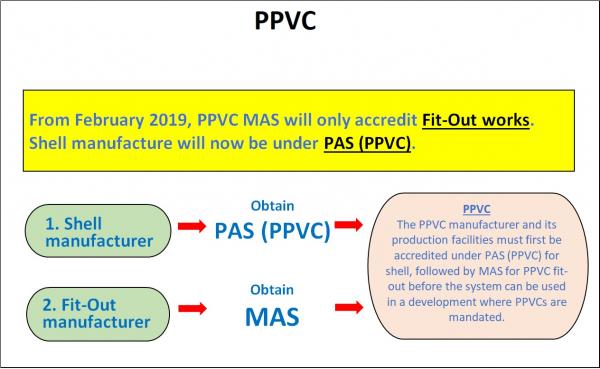 PPVC

From February 2019, PPVC MAS will only accredit Fit-Out works. Shell manufacture will now be under PAS (PPVC).

1. Shell manufacturer

Obtain
PAS (PPVC)

2. Fit-Out manufacturer

Obtain
MAS

PPVC
The PPVC manufacturer and its production facilities must first be accredited under PAS (PPVC) for shell, followed by MAS for PPVC fit-out before the system can be used in a development where PPVCs are mandated.